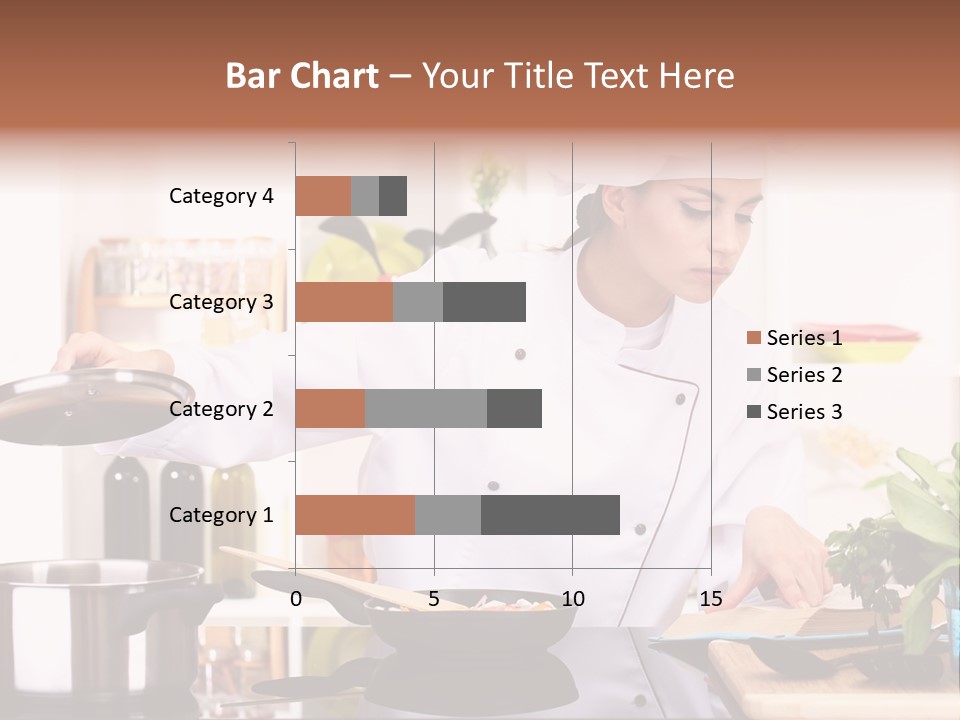 Bar Chart – Your Title Text Here

Category 4
Category 3
Category 2
Category 1

0
5
10
15

Series 1
Series 2
Series 3